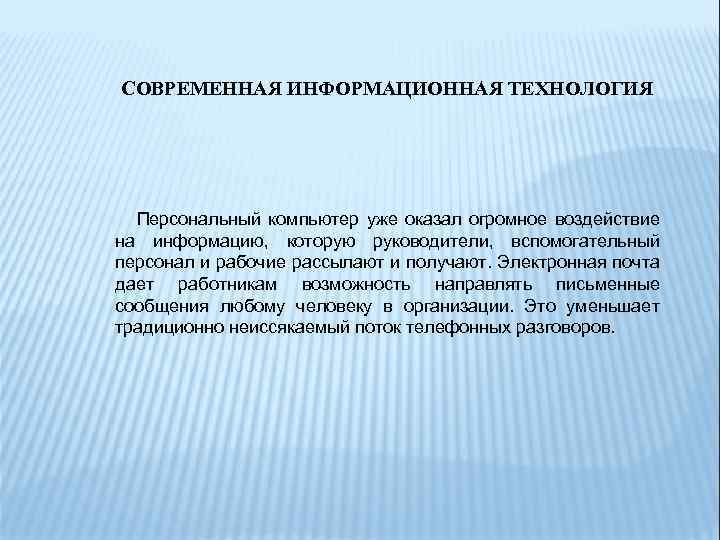 СОВРЕМЕННАЯ ИНФОРМАЦИОННАЯ ТЕХНОЛОГИЯ

Персональный компьютер уже оказал огромное воздействие на информацию, которую руководители, вспомогательный персонал и рабочие рассылают и получают. Электронная почта дает работникам возможность направлять письменные сообщения любому человеку в организации. Это уменьшает традиционно неиссякаемый поток телефонных разговоров.